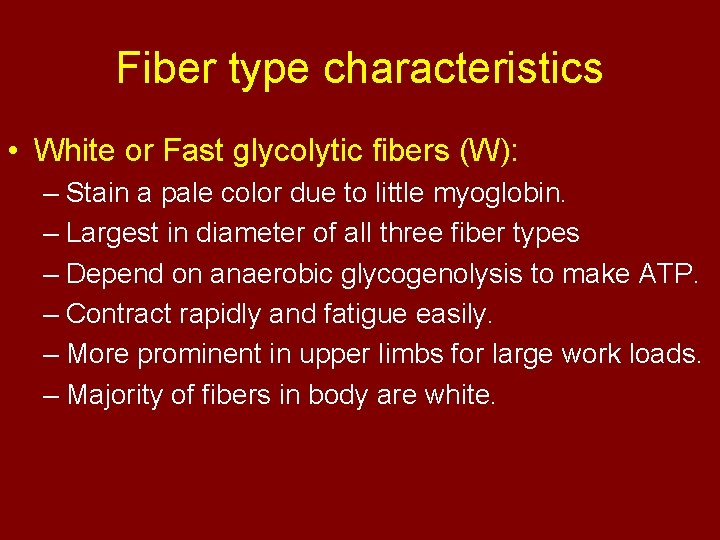 Fiber type characteristics

• White or Fast glycolytic fibers (W):
– Stain a pale color due to little myoglobin.
– Largest in diameter of all three fiber types
– Depend on anaerobic glycogenolysis to make ATP.
– Contract rapidly and fatigue easily.
– More prominent in upper limbs for large work loads.
– Majority of fibers in body are white.